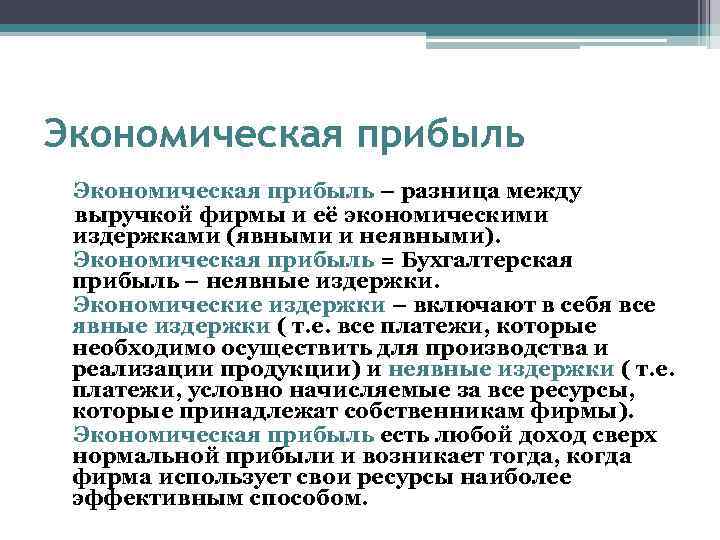 Экономическая прибыль

Экономическая прибыль – разница между выручкой фирмы и её экономическими издержками (явными и неявными).

Экономическая прибыль = Бухгалтерская прибыль – неявные издержки.

Экономические издержки – включают в себя все явные издержки ( т.е. все платежи, которые необходимо осуществить для производства и реализации продукции) и неявные издержки ( т.е. платежи, условно начисляемые за все ресурсы, которые принадлежат собственникам фирмы).

Экономическая прибыль есть любой доход сверх нормальной прибыли и возникает тогда, когда фирма использует свои ресурсы наиболее эффективным способом.